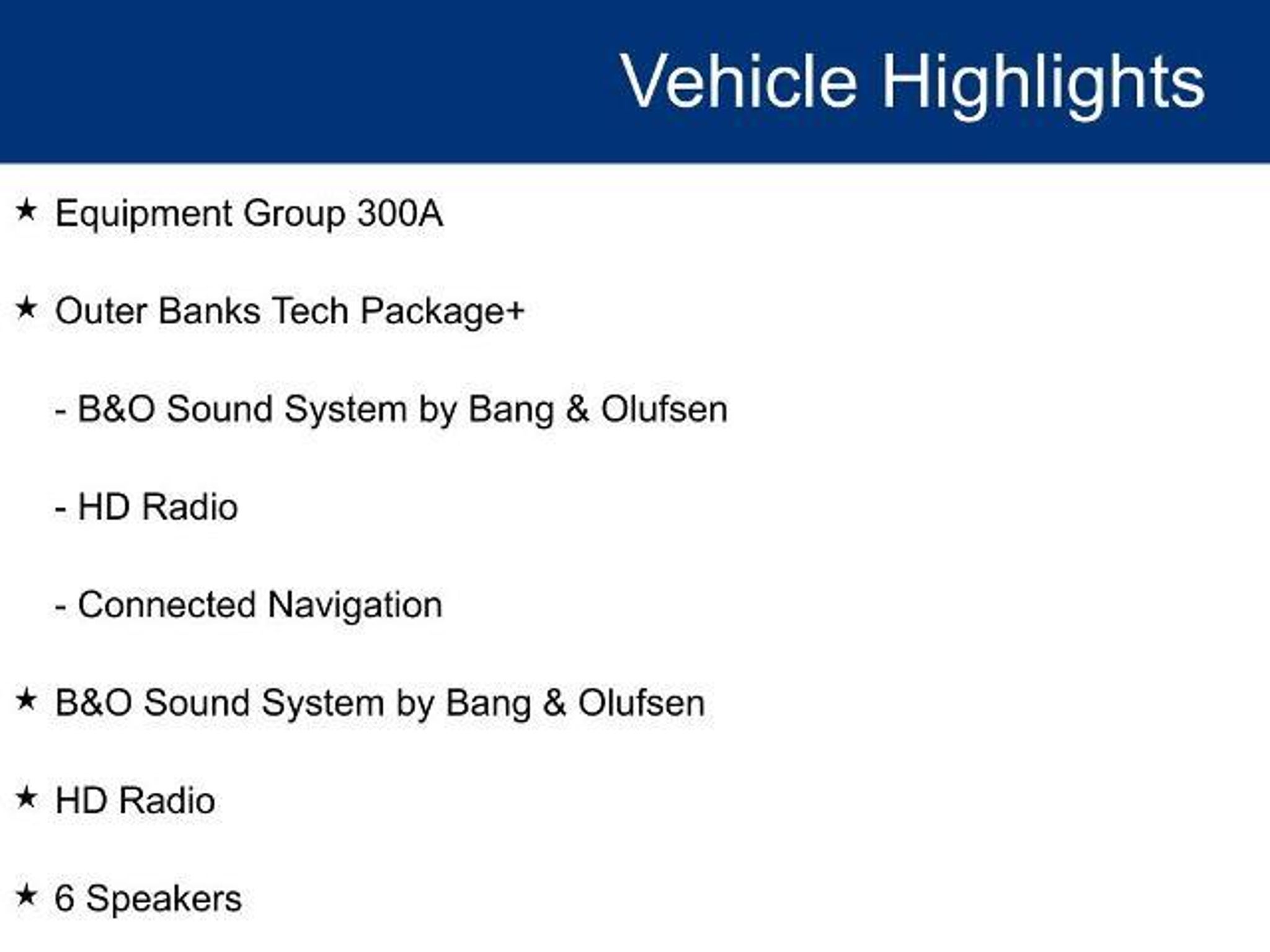 Vehicle Highlights

★ Equipment Group 300A

★ Outer Banks Tech Package+

- B&O Sound System by Bang & Olufsen

- HD Radio

- Connected Navigation

★ B&O Sound System by Bang & Olufsen

★ HD Radio

★ 6 Speakers